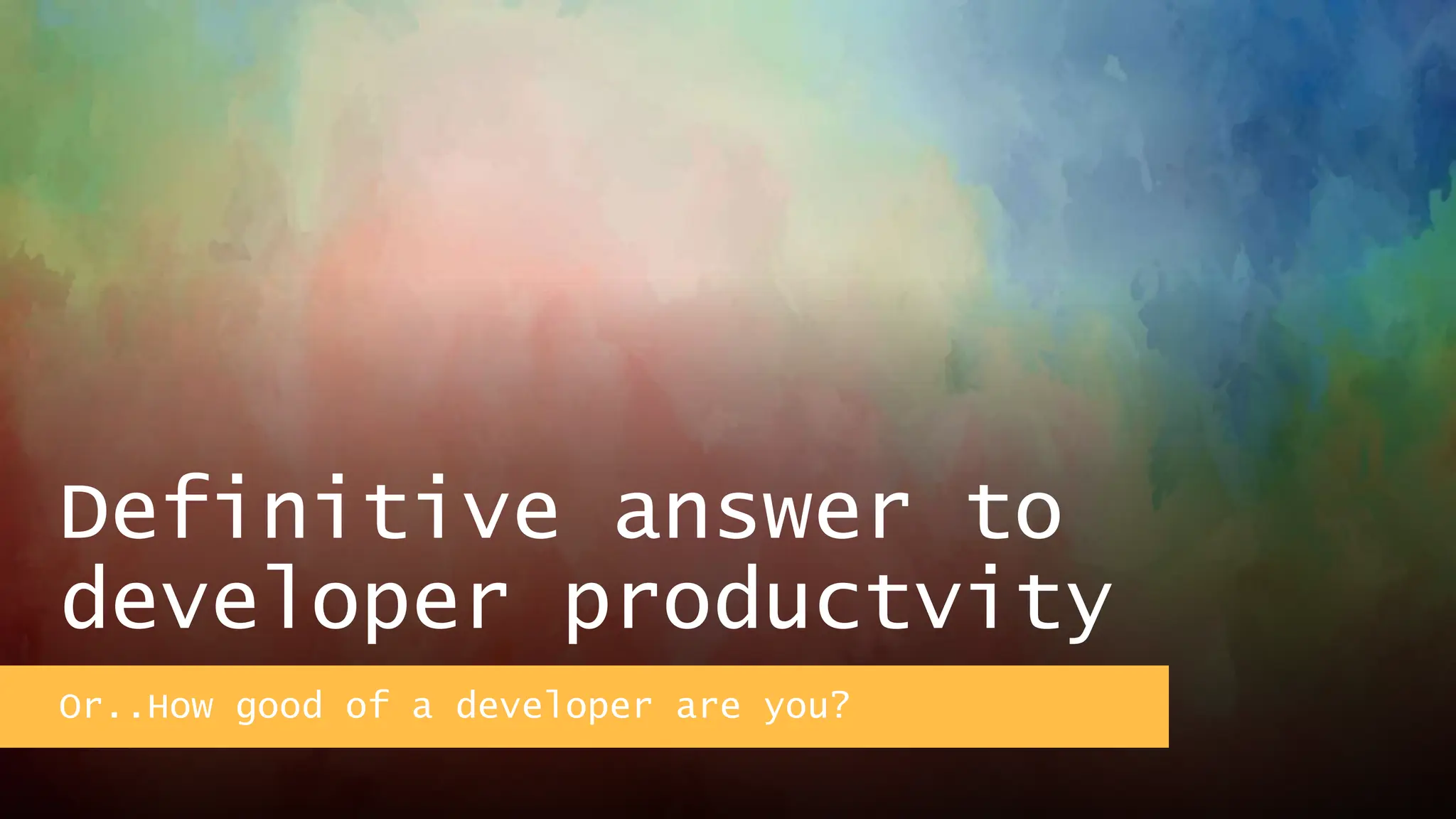 Definitive answer to developer productvity

Or..How good of a developer are you?